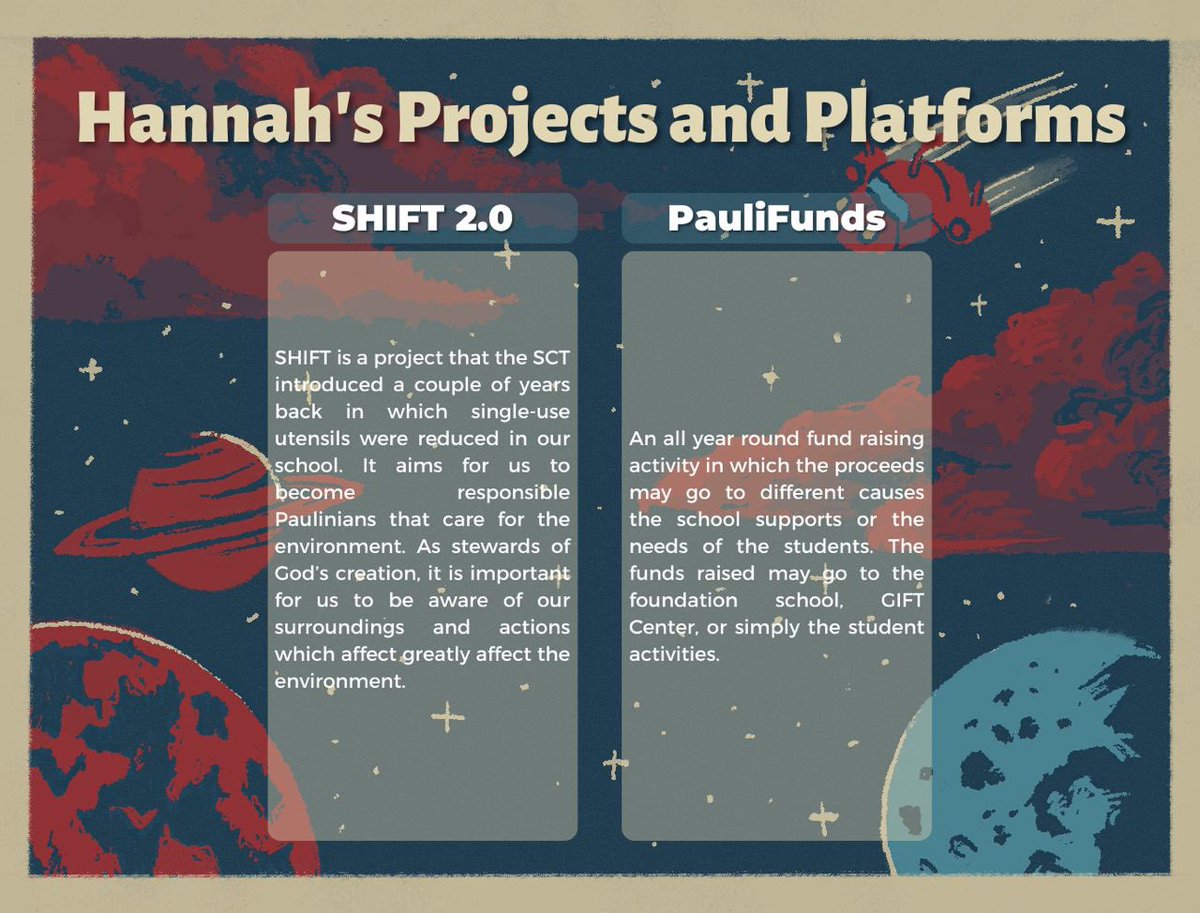 Hannah's Projects and Platforms

SHIFT 2.0

SHIFT is a project that the SCT introduced a couple of years back in which single-use utensils were reduced in our school. It aims for us to become responsible Paulinians that care for the environment. As stewards of God's creation, it is important for us to be aware of our surroundings and actions which affect greatly affect the environment.

PauliFunds

An all year round fund raising activity in which the proceeds may go to different causes the school supports or the needs of the students. The funds raised may go to the foundation school, GIFT Center, or simply the student activities.